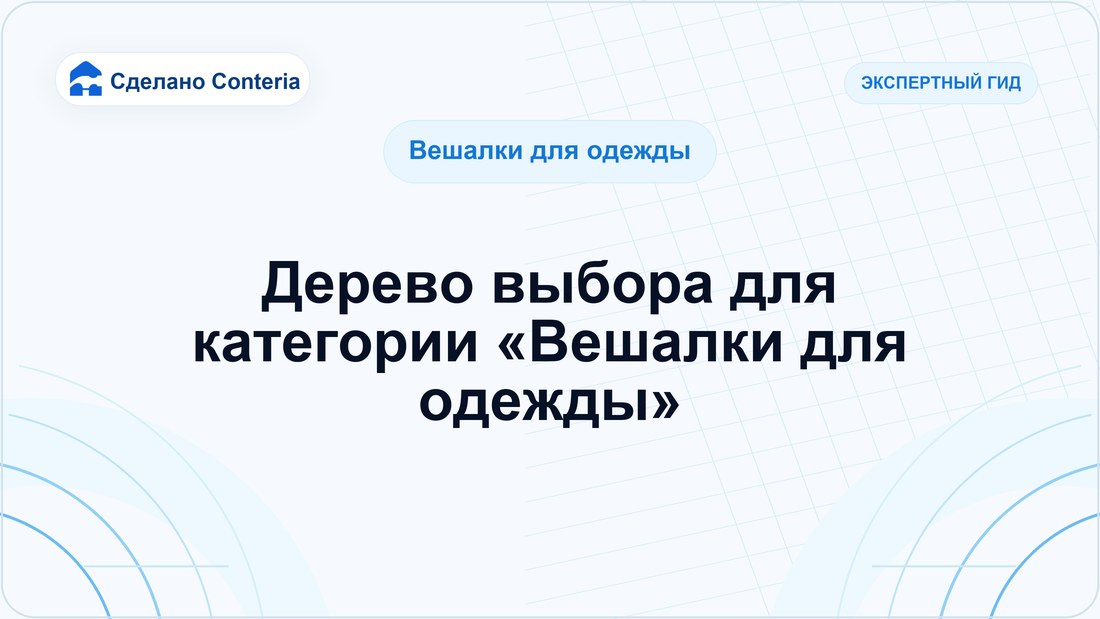 Сделано Conteria

ЭКСПЕРТНЫЙ ГИД

Вешалки для одежды

Дерево выбора для категории «Вешалки для одежды»